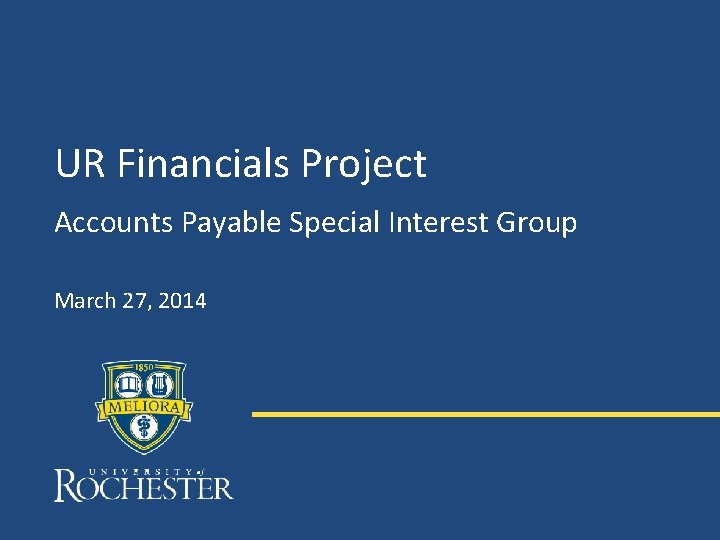 UR Financials Project

Accounts Payable Special Interest Group

March 27, 2014

1850

MELIORA

UNIVERSITY of ROCHESTER